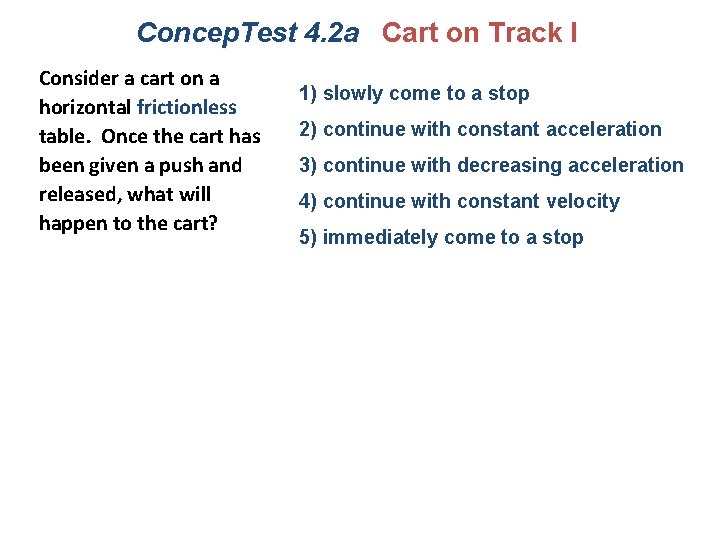 ConcepTest 4.2a Cart on Track I

Consider a cart on a horizontal frictionless table. Once the cart has been given a push and released, what will happen to the cart?

1) slowly come to a stop
2) continue with constant acceleration
3) continue with decreasing acceleration
4) continue with constant velocity
5) immediately come to a stop